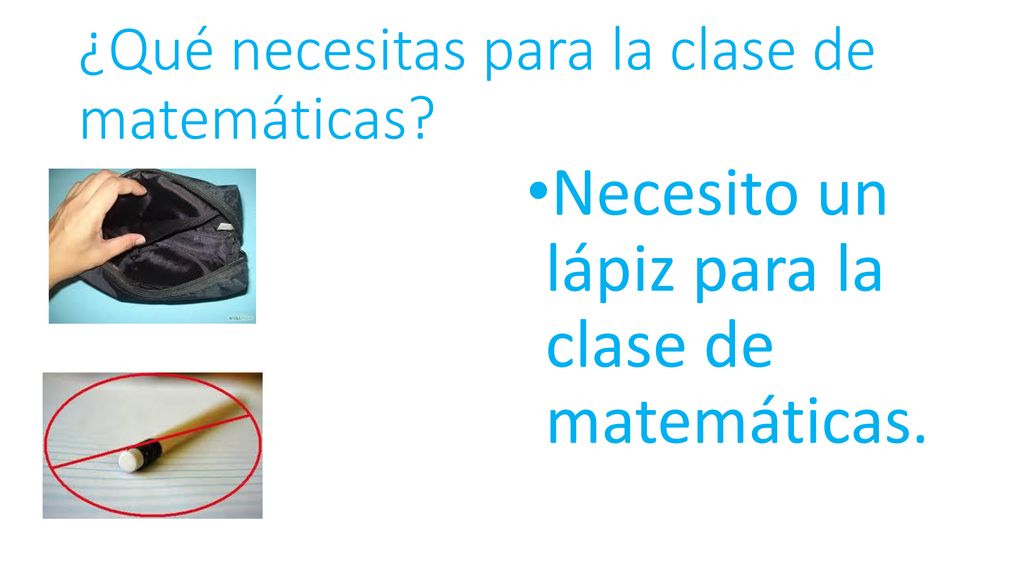 ¿Qué necesitas para la clase de matemáticas?

• Necesito un lápiz para la clase de matemáticas.